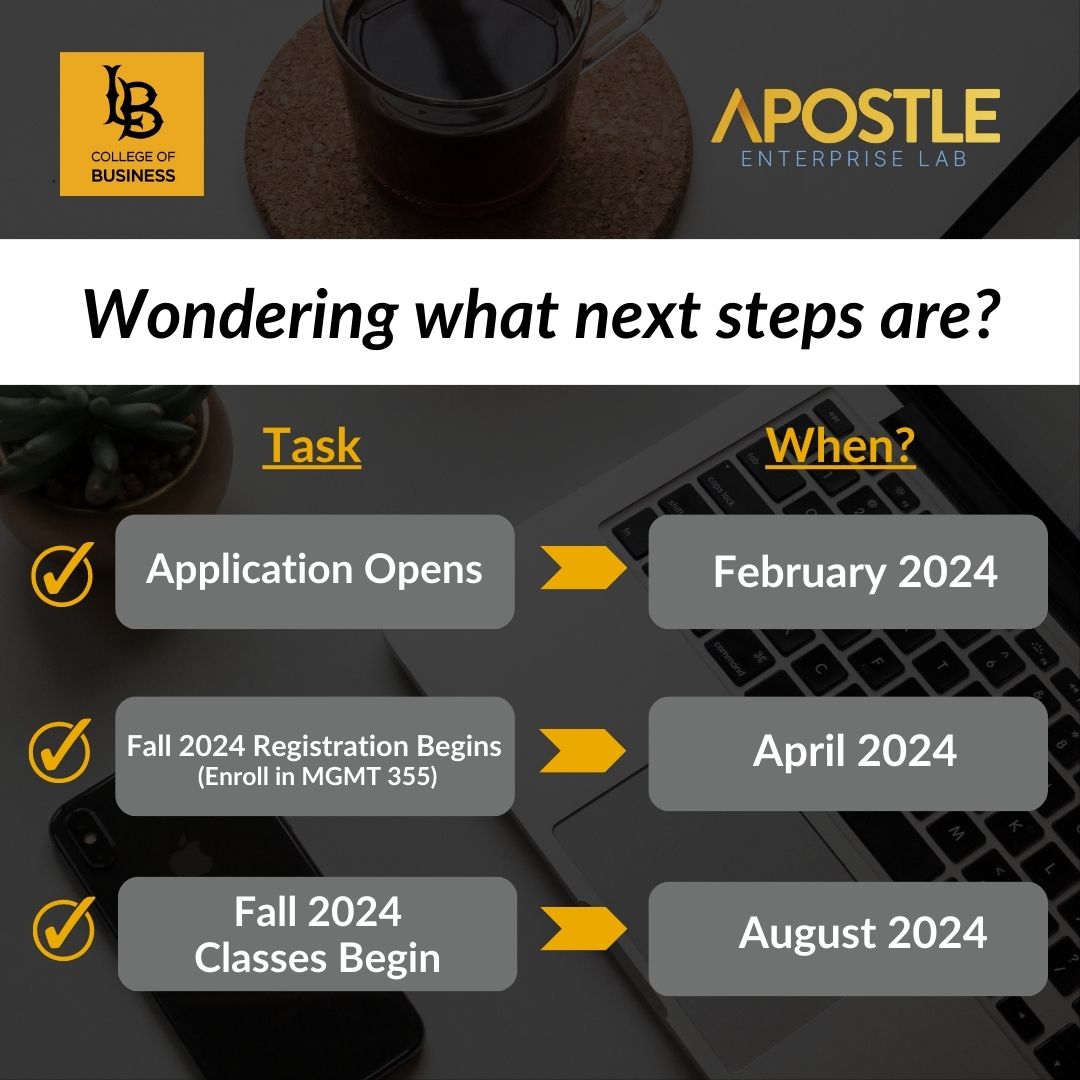 LB
COLLEGE OF
BUSINESS

APOSTLE
ENTERPRISE LAB

Wondering what next steps are?

| Task | When? |
|---|---|
| Application Opens | February 2024 |
| Fall 2024 Registration Begins (Enroll in MGMT 355) | April 2024 |
| Fall 2024 Classes Begin | August 2024 |